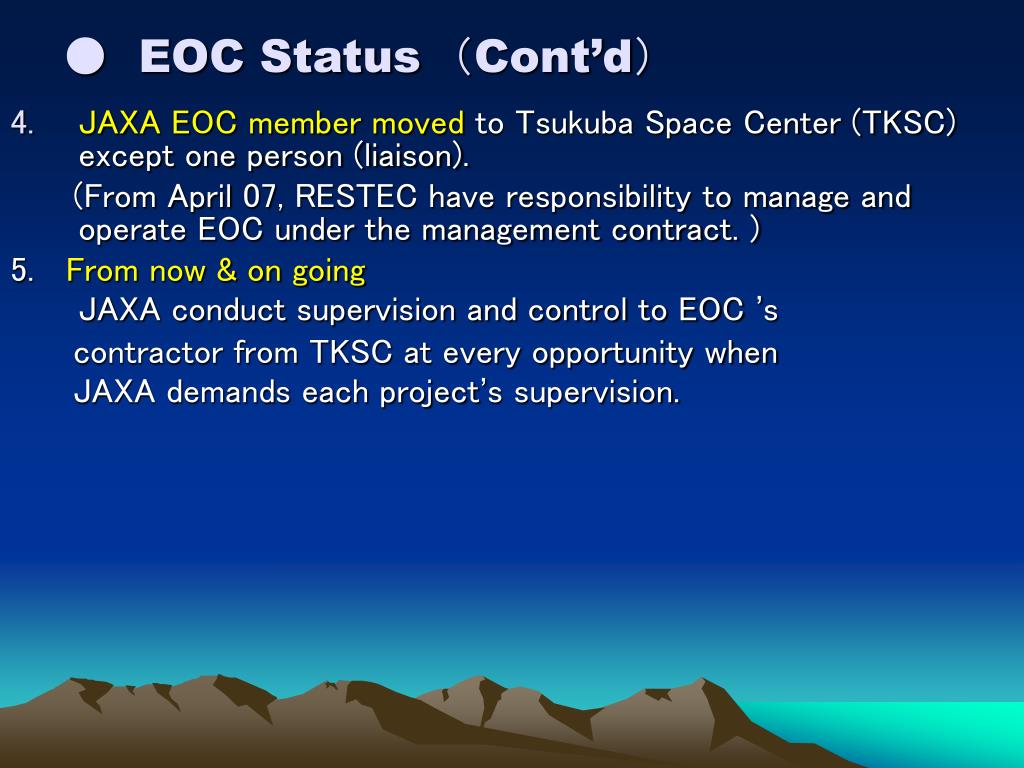 ● EOC Status （Cont’d）

4. JAXA EOC member moved to Tsukuba Space Center (TKSC) except one person (liaison).

(From April 07, RESTEC have responsibility to manage and operate EOC under the management contract. )

5. From now & on going

JAXA conduct supervision and control to EOC ’s contractor from TKSC at every opportunity when JAXA demands each project’s supervision.